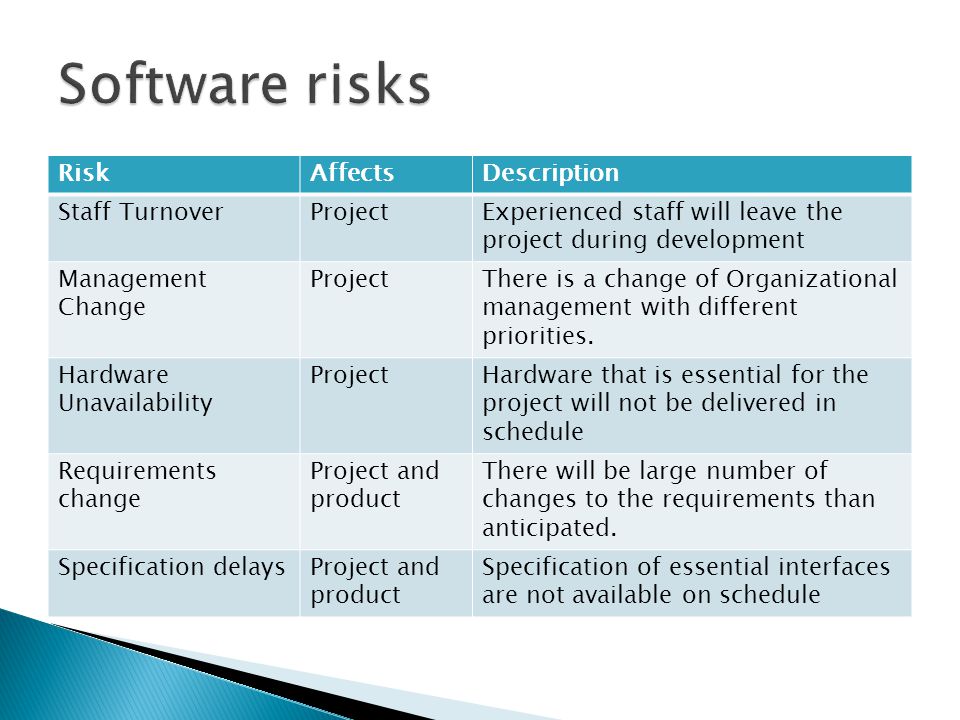 Software risks

| Risk | Affects | Description |
|---|---|---|
| Staff Turnover | Project | Experienced staff will leave the project during development |
| Management Change | Project | There is a change of Organizational management with different priorities. |
| Hardware Unavailability | Project | Hardware that is essential for the project will not be delivered in schedule |
| Requirements change | Project and product | There will be large number of changes to the requirements than anticipated. |
| Specification delays | Project and product | Specification of essential interfaces are not available on schedule |